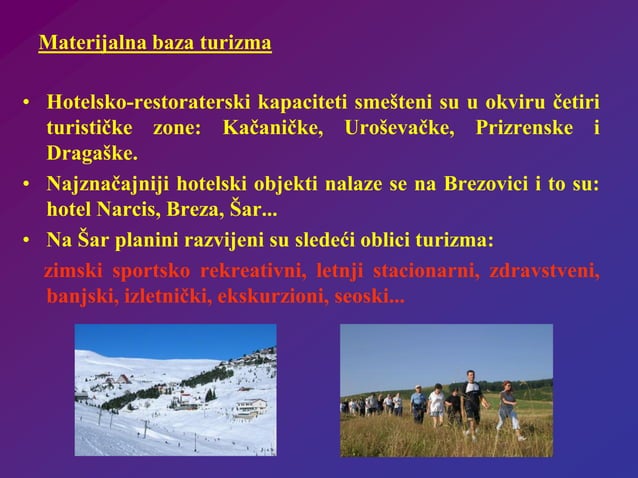 Materijalna baza turizma

• Hotelsko-restoraterski kapaciteti smešteni su u okviru četiri turističke zone: Kačaničke, Uroševačke, Prizrenske i Dragaške.
• Najznačajniji hotelski objekti nalaze se na Brezovici i to su: hotel Narcis, Breza, Šar...
• Na Šar planini razvijeni su sledeći oblici turizma:

zimski sportsko rekreativni, letnji stacionarni, zdravstveni, banjski, izletnički, ekskurzioni, seoski...